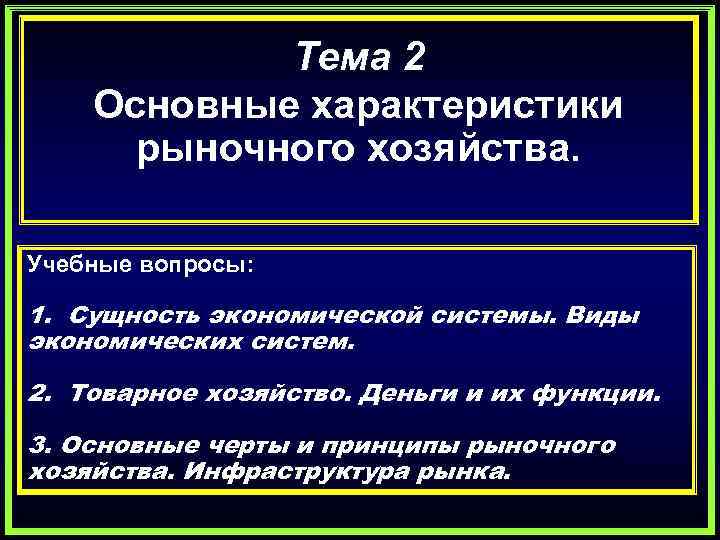 Тема 2
Основные характеристики рыночного хозяйства.

Учебные вопросы:

1. Сущность экономической системы. Виды экономических систем.

2. Товарное хозяйство. Деньги и их функции.

3. Основные черты и принципы рыночного хозяйства. Инфраструктура рынка.